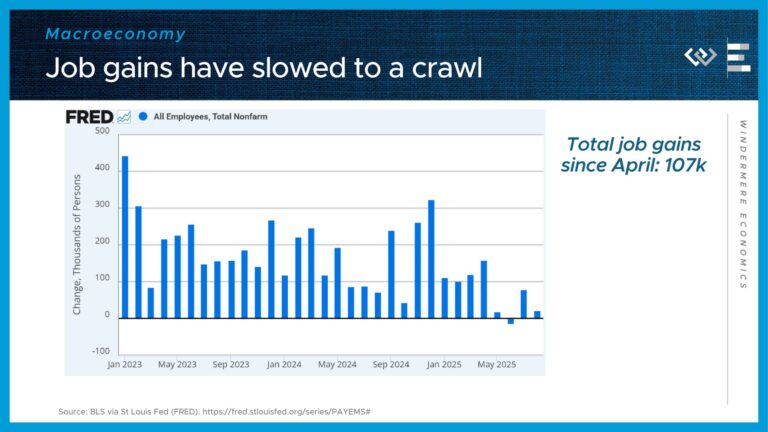 Macroeconomy

Job gains have slowed to a crawl

FRED All Employees, Total Nonfarm

Change, Thousands of Persons

500
400
300
200
100
0
-100

Jan 2023 May 2023 Sep 2023 Jan 2024 May 2024 Sep 2024 Jan 2025 May 2025

Total job gains since April: 107k

WINDERMERE ECONOMICS

Source: BLS via St Louis Fed (FRED). https://fred.stlouisfed.org/series/PAYEMS#